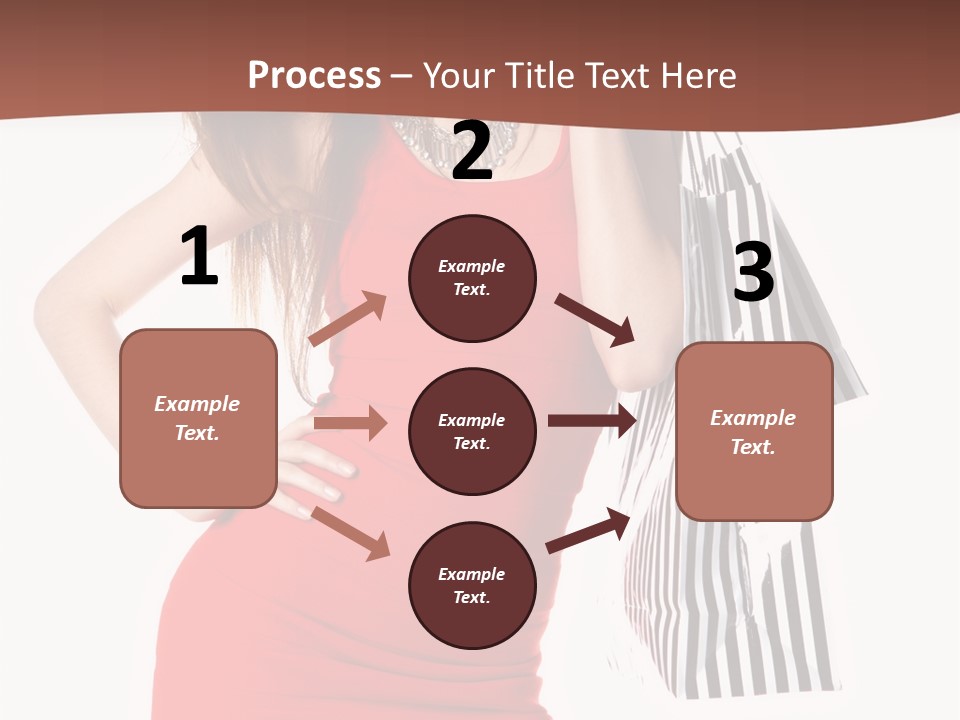 Process – Your Title Text Here

1

Example Text.

2

Example Text.

Example Text.

Example Text.

3

Example Text.